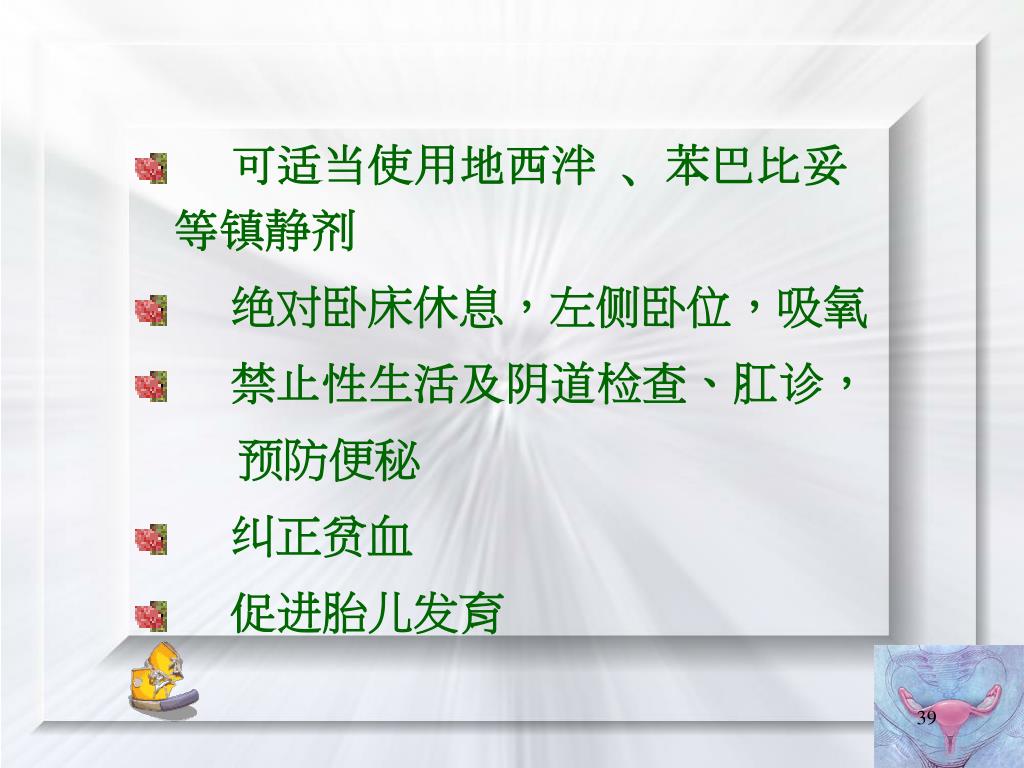 可适当使用地西泮 、苯巴比妥等镇静剂

绝对卧床休息，左侧卧位，吸氧

禁止性生活及阴道检查、肛诊，预防便秘

纠正贫血

促进胎儿发育

39